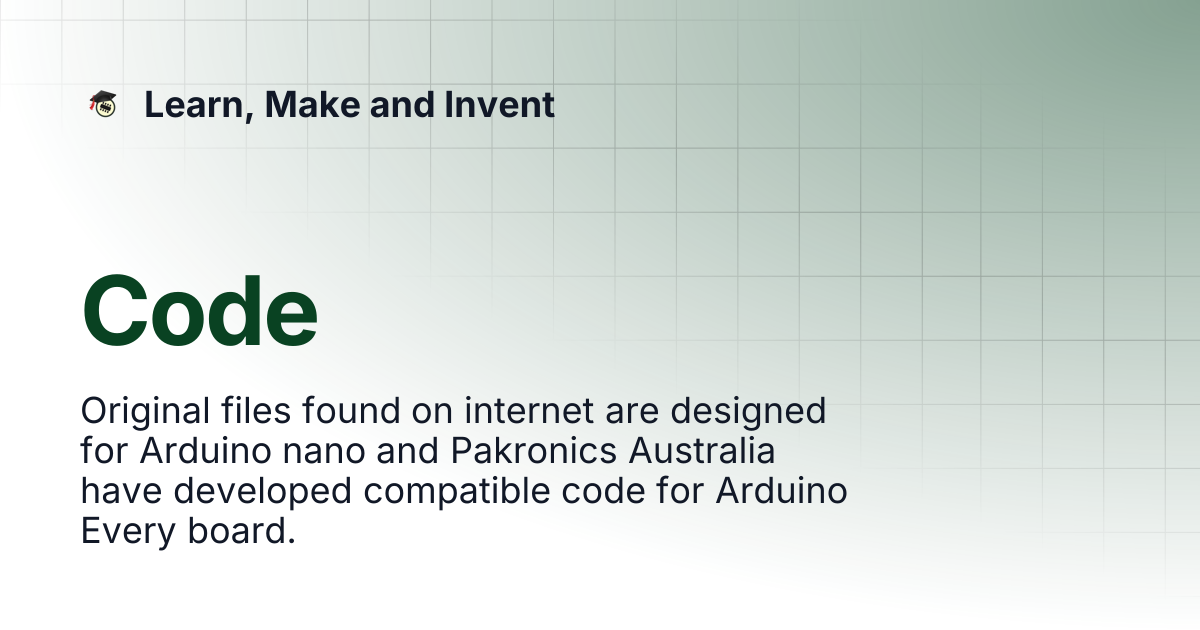 Learn, Make and Invent

Code

Original files found on internet are designed for Arduino nano and Pakronics Australia have developed compatible code for Arduino Every board.